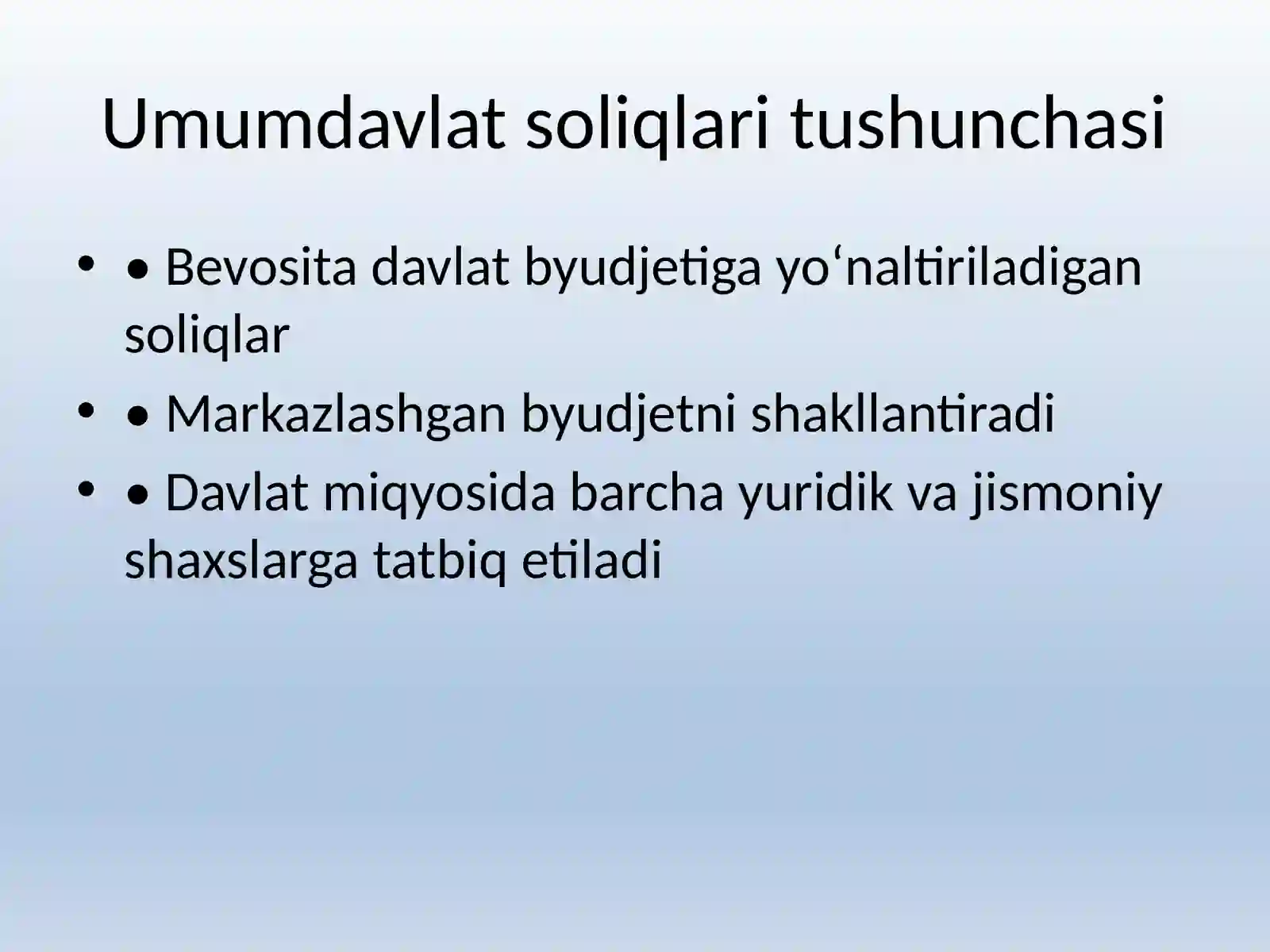 Umumdavlat soliqlari tushunchasi

• • Bevosita davlat byudjetiga yo‘naltiriladigan soliqlar
• • Markazlashgan byudjetni shakllantiradi
• • Davlat miqyosida barcha yuridik va jismoniy shaxslarga tatbiq etiladi